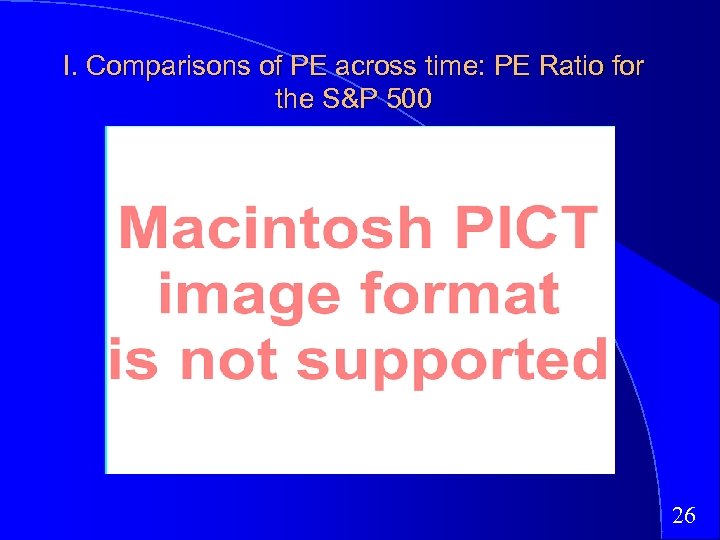 I. Comparisons of PE across time: PE Ratio for the S&P 500

Macintosh PICT image format is not supported

26